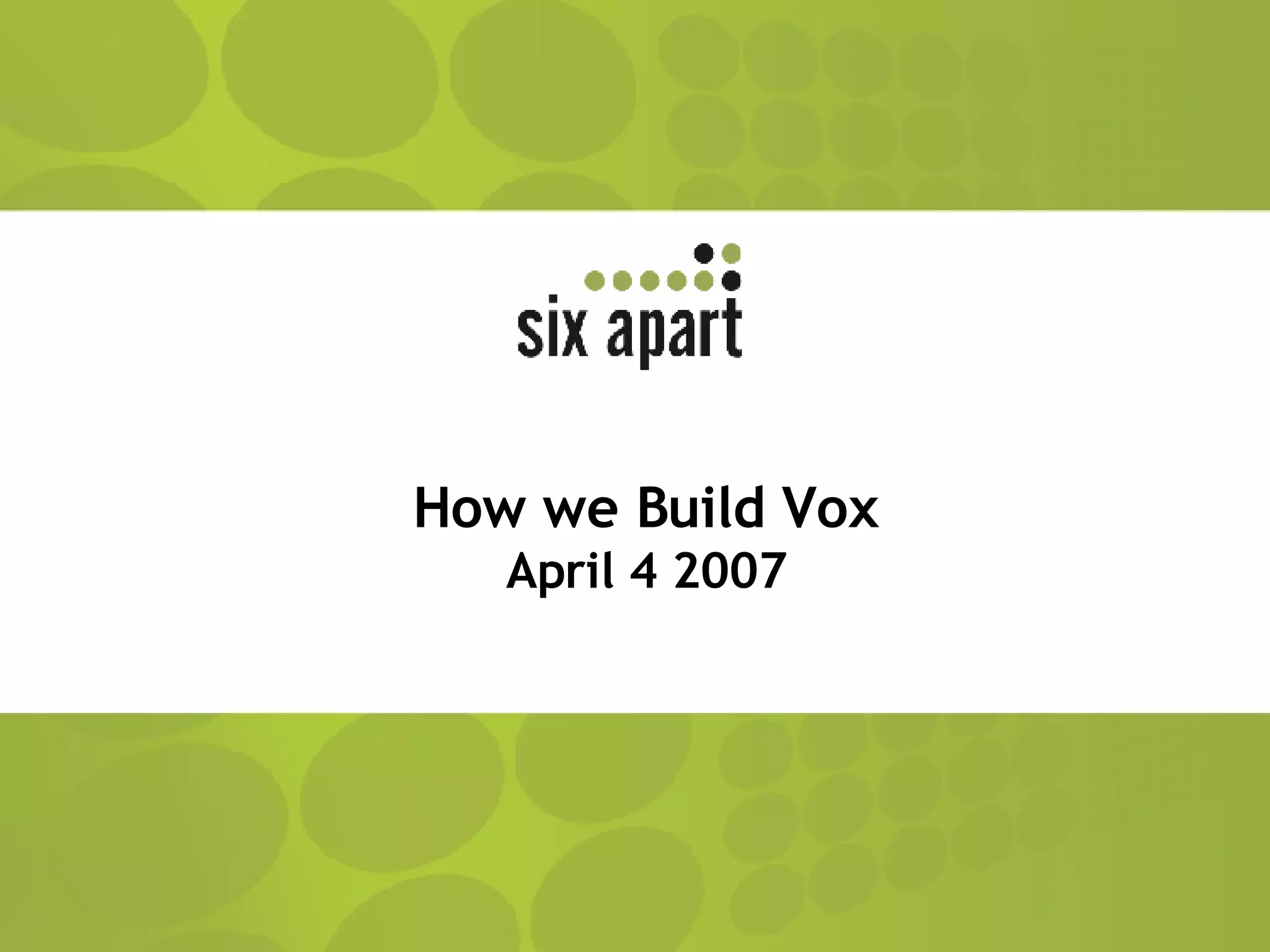 six apart

How we Build Vox
April 4 2007